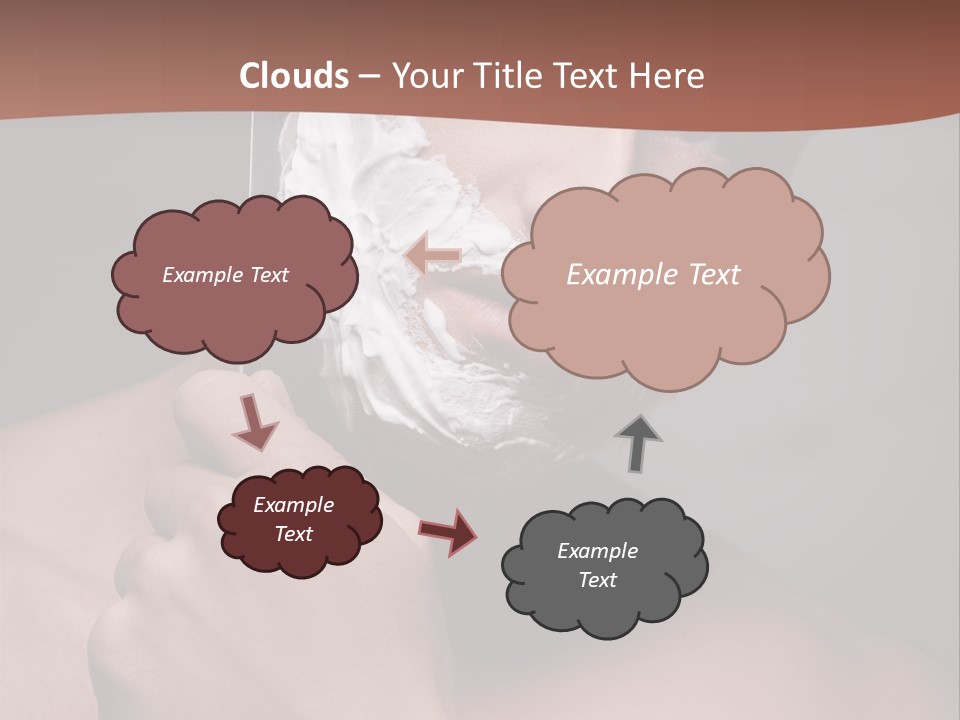 Clouds – Your Title Text Here

Example Text

Example Text

Example Text

Example Text